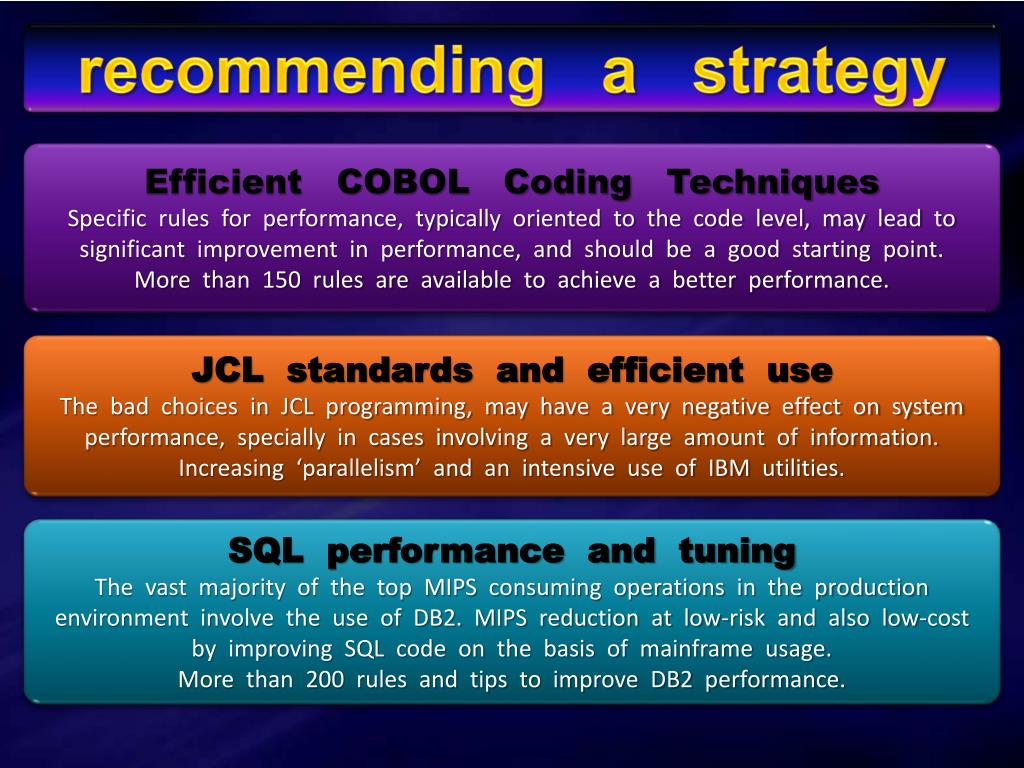 recommending a strategy

Efficient COBOL Coding Techniques
Specific rules for performance, typically oriented to the code level, may lead to significant improvement in performance, and should be a good starting point. More than 150 rules are available to achieve a better performance.

JCL standards and efficient use
The bad choices in JCL programming, may have a very negative effect on system performance, specially in cases involving a very large amount of information. Increasing ‘parallelism’ and an intensive use of IBM utilities.

SQL performance and tuning
The vast majority of the top MIPS consuming operations in the production environment involve the use of DB2. MIPS reduction at low-risk and also low-cost by improving SQL code on the basis of mainframe usage.
More than 200 rules and tips to improve DB2 performance.